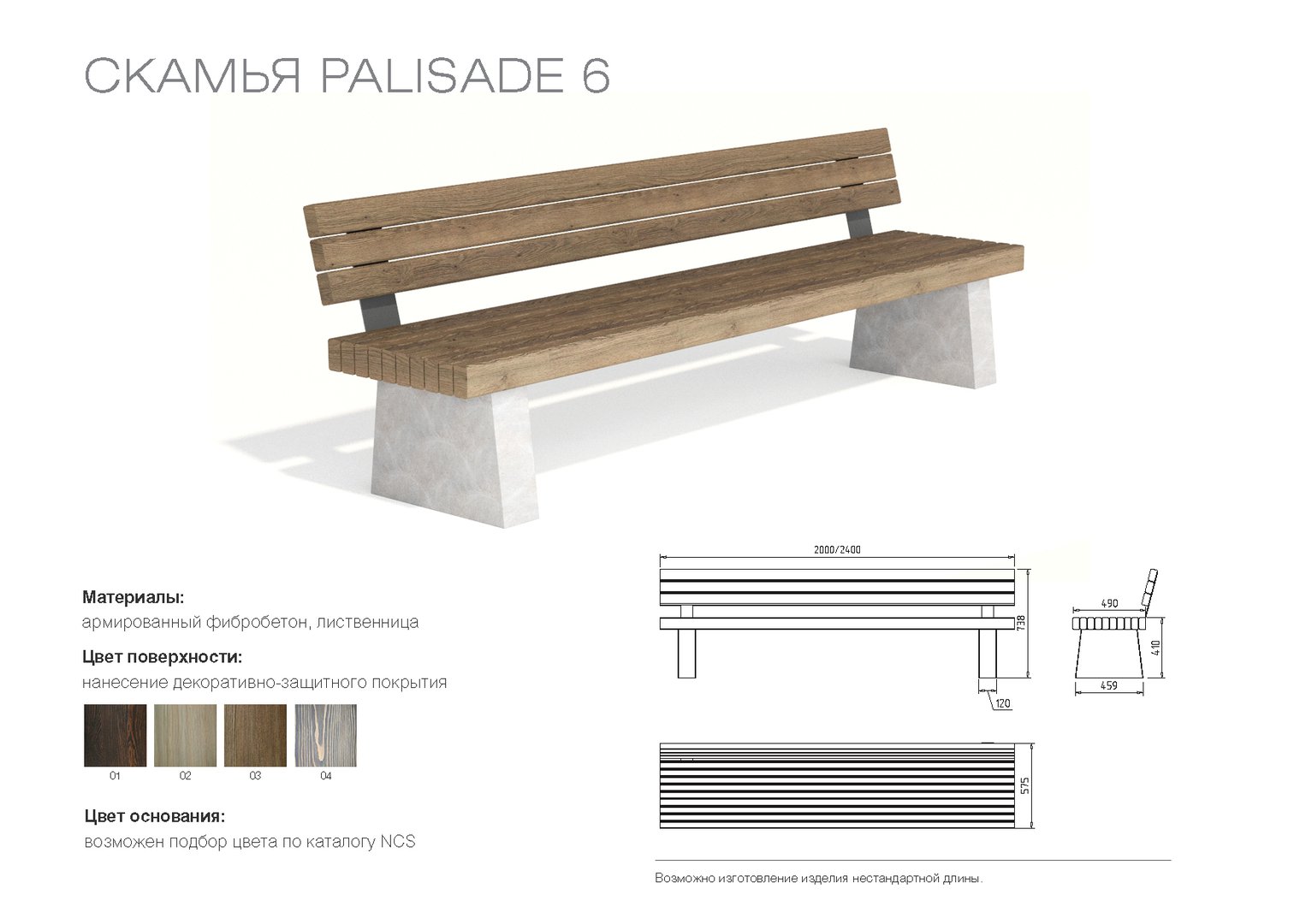 СКАМЬЯ PALISADE 6

Материалы:
армированный фибробетон, лиственница

Цвет поверхности:
нанесение декоративно-защитного покрытия

01
02
03
04

Цвет основания:
возможен подбор цвета по каталогу NCS

2000/2400
738
120
490
410
459
575

Возможно изготовление изделия нестандартной длины.